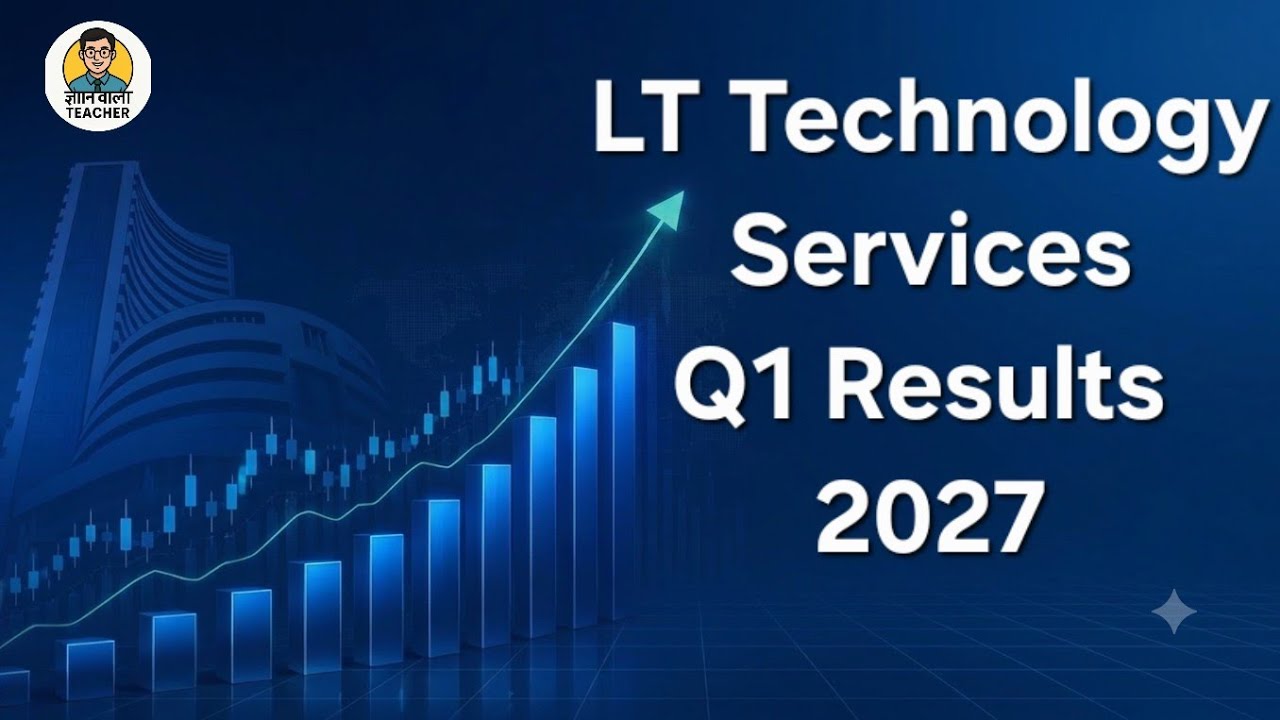 ज्ञानवाला
TEACHER

LT Technology Services Q1 Results 2027